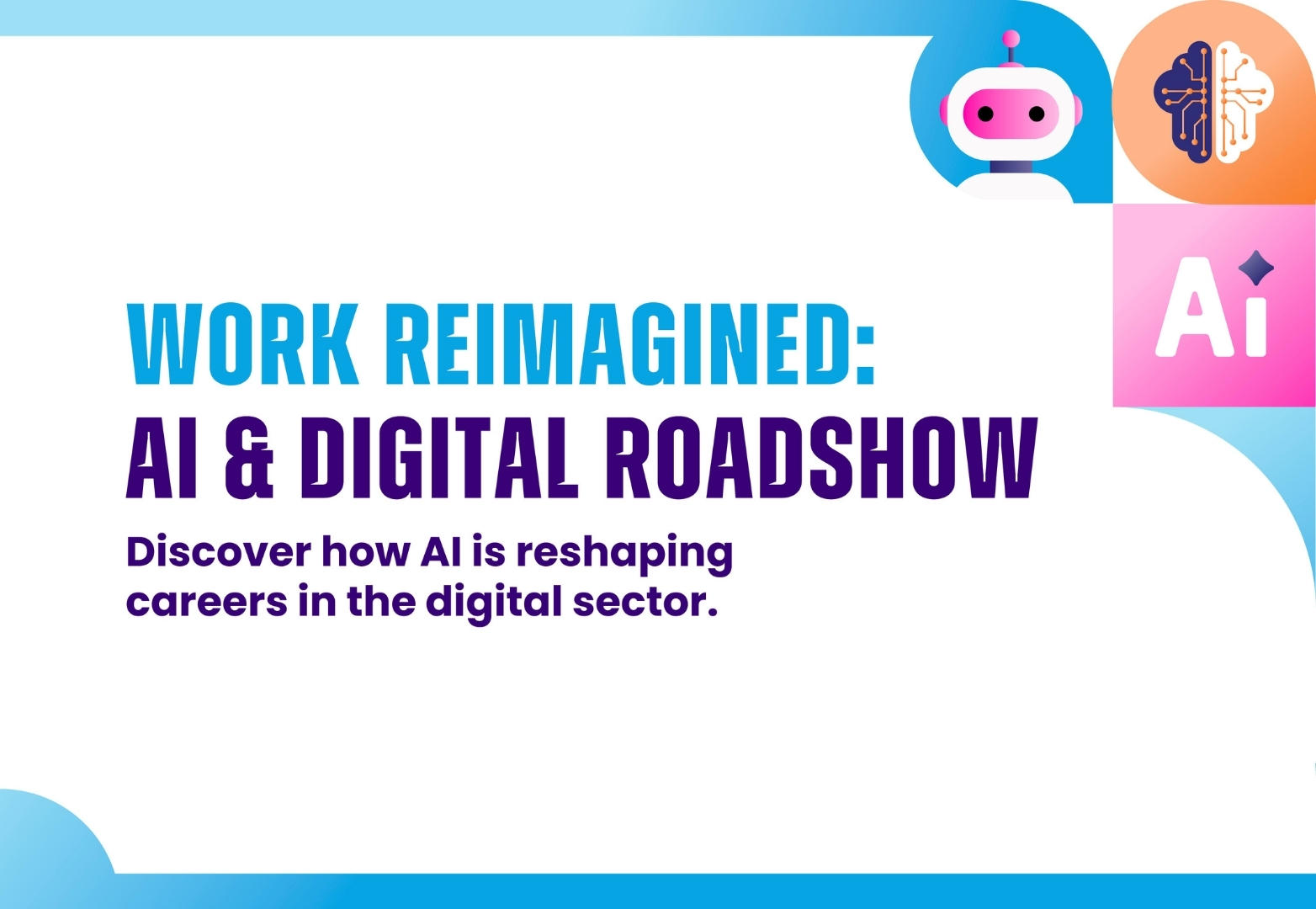 Ai

WORK REIMAGINED:
AI & DIGITAL ROADSHOW

Discover how AI is reshaping careers in the digital sector.